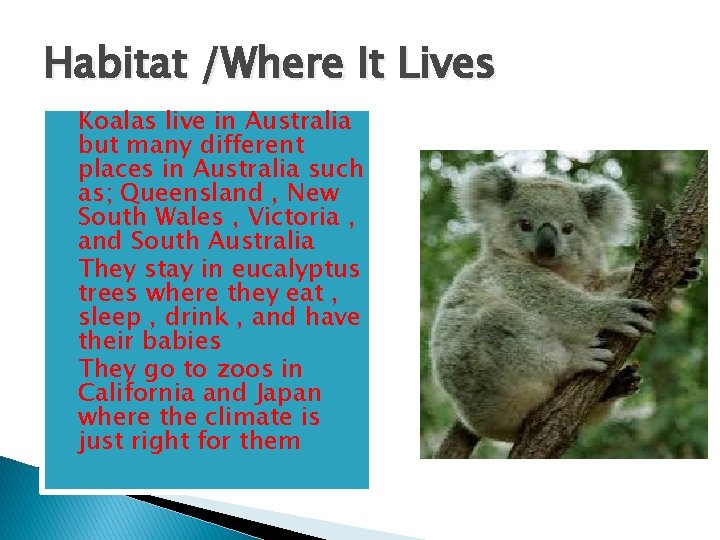 Habitat /Where It Lives

Koalas live in Australia but many different places in Australia such as; Queensland , New South Wales , Victoria , and South Australia

They stay in eucalyptus trees where they eat , sleep , drink , and have their babies

They go to zoos in California and Japan where the climate is just right for them